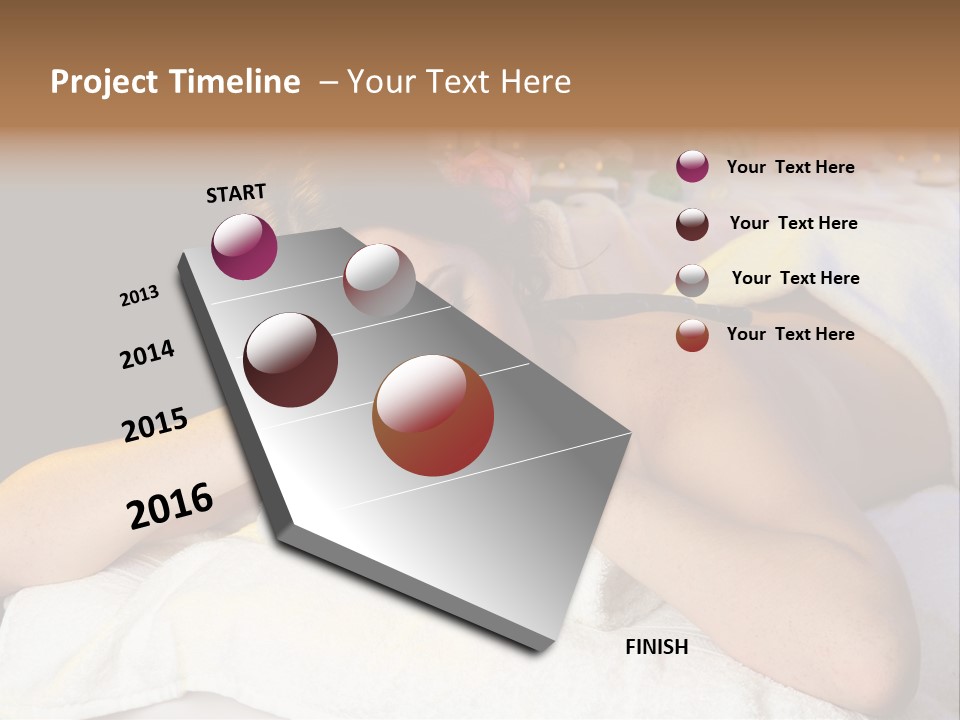 Project Timeline – Your Text Here

START

2013

2014

2015

2016

FINISH

Your Text Here

Your Text Here

Your Text Here

Your Text Here